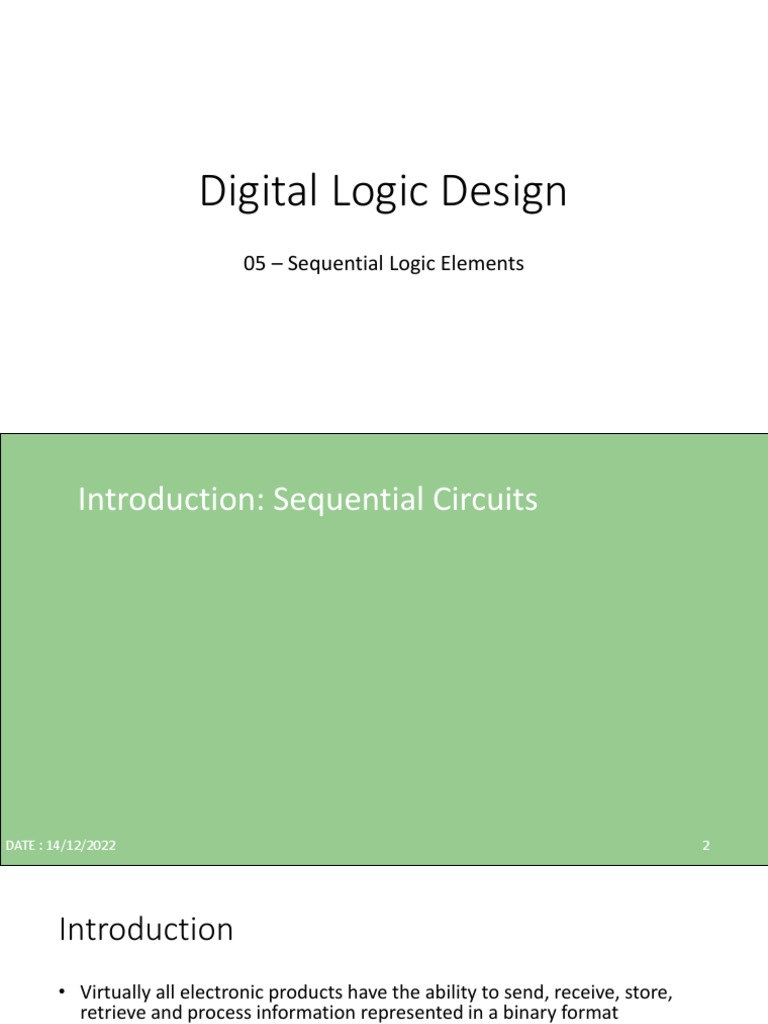 Digital Logic Design

05 – Sequential Logic Elements

Introduction: Sequential Circuits

DATE : 14/12/2022

2

Introduction

• Virtually all electronic products have the ability to send, receive, store, retrieve and process information represented in a binary format